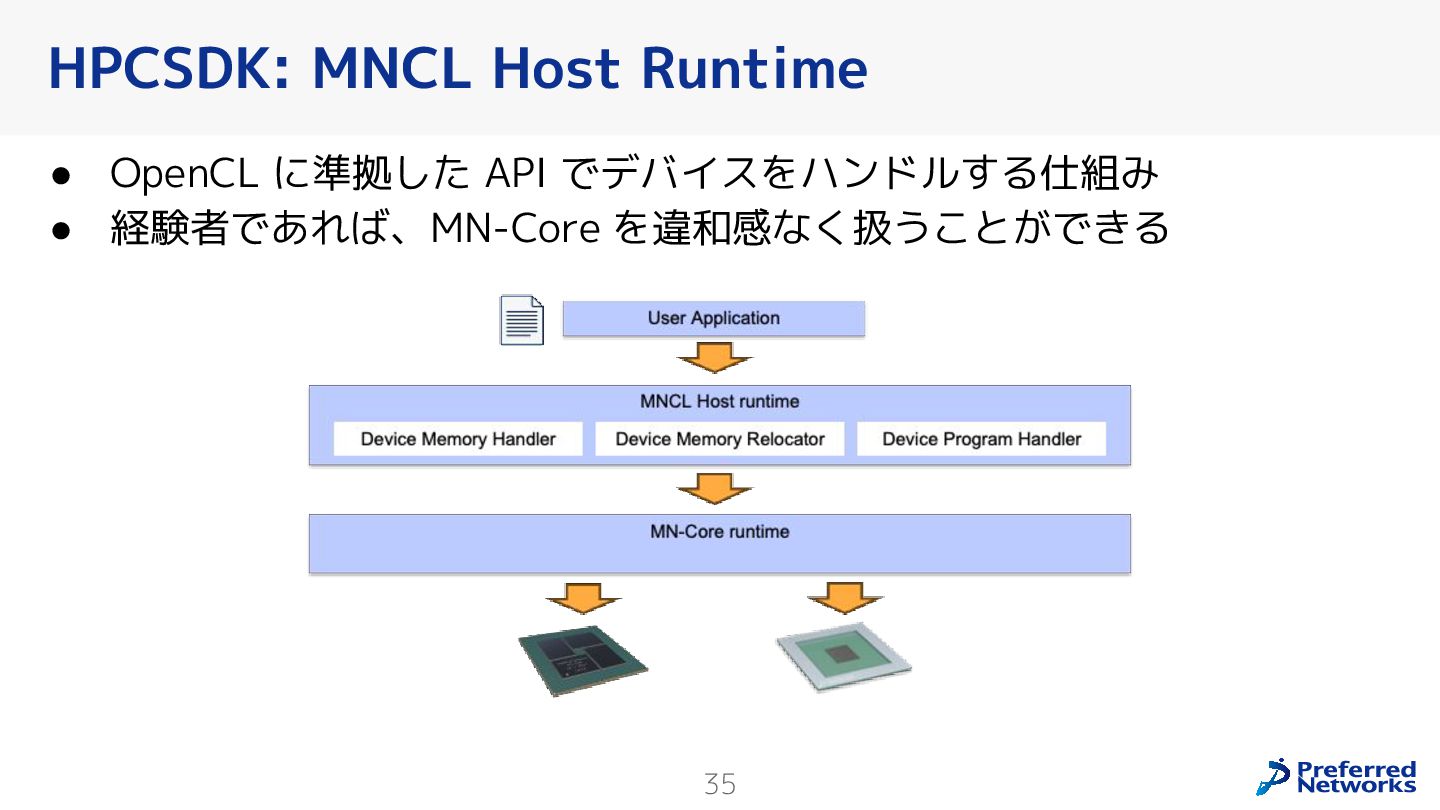 HPCSDK: MNCL Host Runtime

● OpenCL に準拠した API でデバイスをハンドルする仕組み
● 経験者であれば、MN-Core を違和感なく扱うことができる

User Application

MNCL Host runtime

Device Memory Handler

Device Memory Relocator

Device Program Handler

MN-Core runtime

35

Preferred Networks